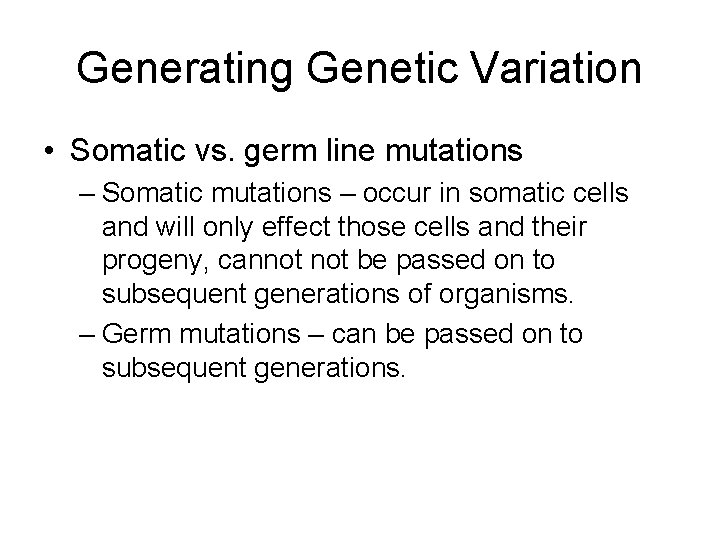 Generating Genetic Variation

• Somatic vs. germ line mutations

– Somatic mutations – occur in somatic cells and will only effect those cells and their progeny, cannot not be passed on to subsequent generations of organisms.

– Germ mutations – can be passed on to subsequent generations.